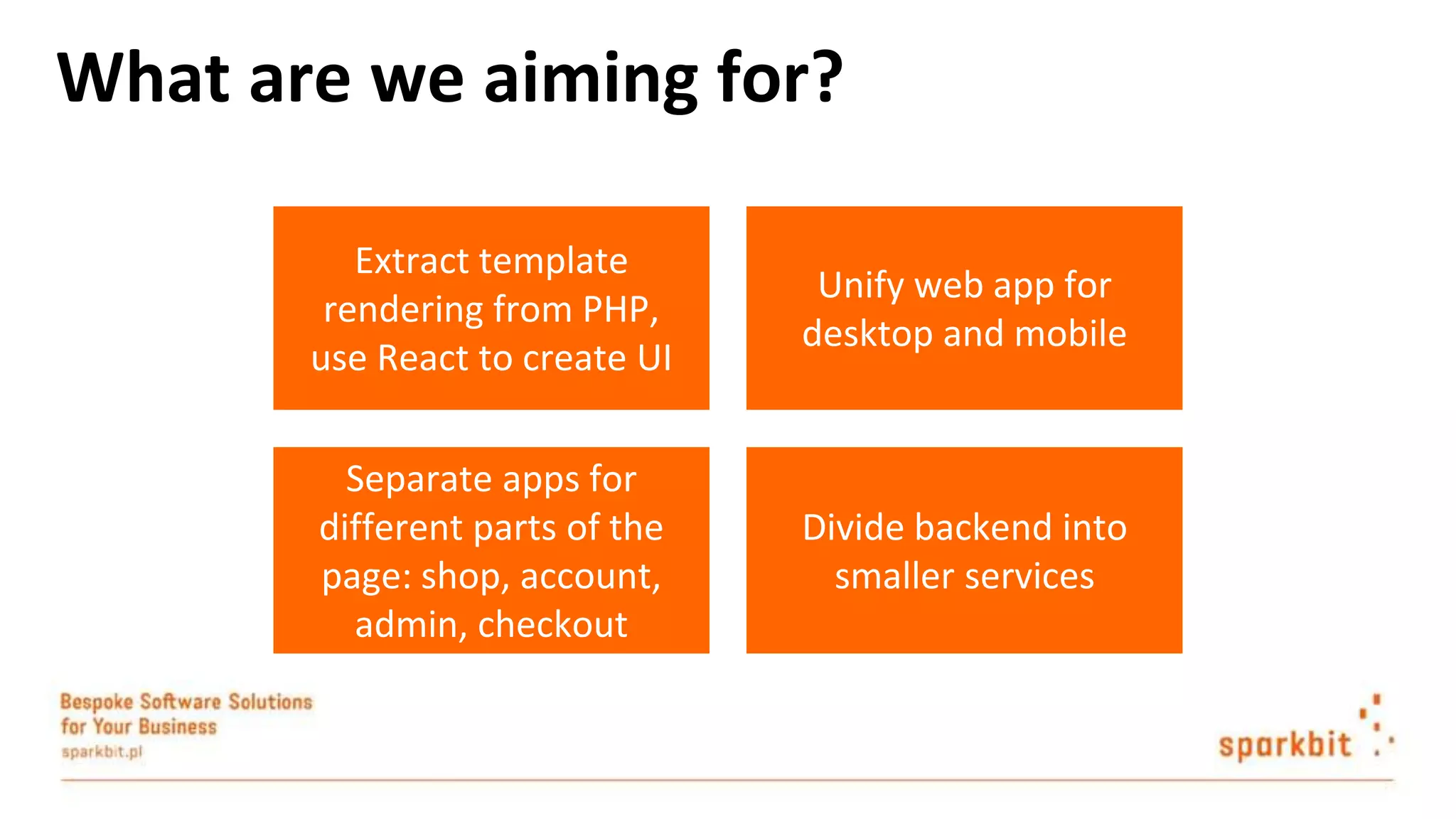 What are we aiming for?

Extract template rendering from PHP, use React to create UI

Unify web app for desktop and mobile

Separate apps for different parts of the page: shop, account, admin, checkout

Divide backend into smaller services

Bespoke Software Solutions for Your Business
sparkbit.pl

sparkbit